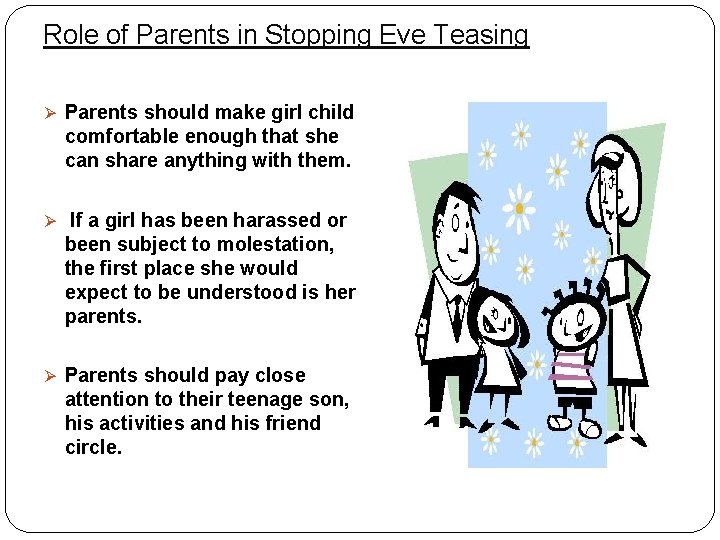 Role of Parents in Stopping Eve Teasing

➢ Parents should make girl child comfortable enough that she can share anything with them.

➢ If a girl has been harassed or been subject to molestation, the first place she would expect to be understood is her parents.

➢ Parents should pay close attention to their teenage son, his activities and his friend circle.